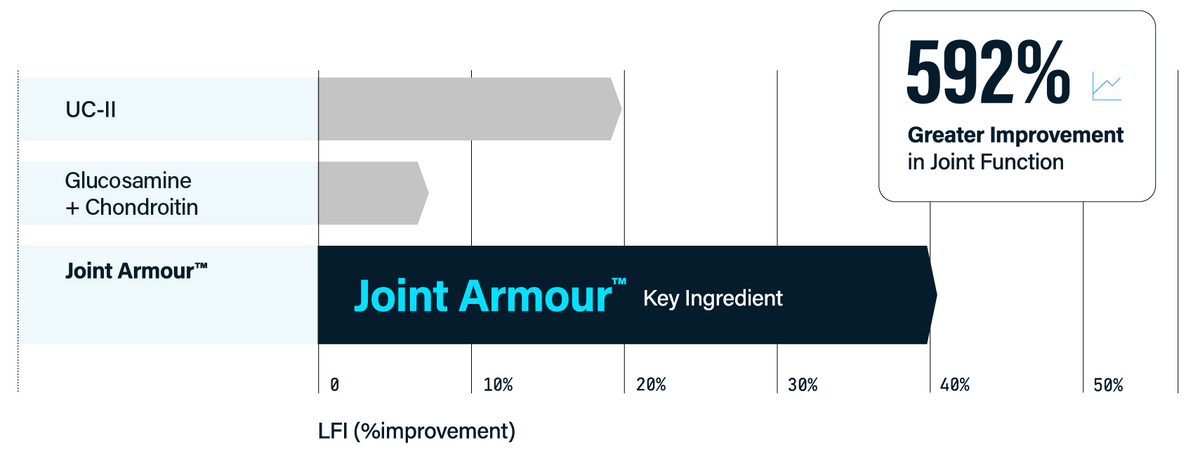 592%
Greater Improvement
in Joint Function

UC-II

Glucosamine
+ Chondroitin

Joint Armour™

Joint Armour™ Key Ingredient

0 10% 20% 30% 40% 50%

LFI (%improvement)